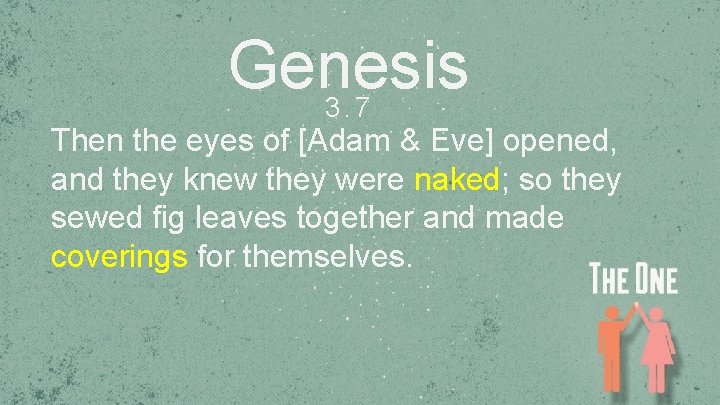 Genesis
3.7
Then the eyes of [Adam & Eve] opened, and they knew they were naked; so they sewed fig leaves together and made coverings for themselves.

THE ONE